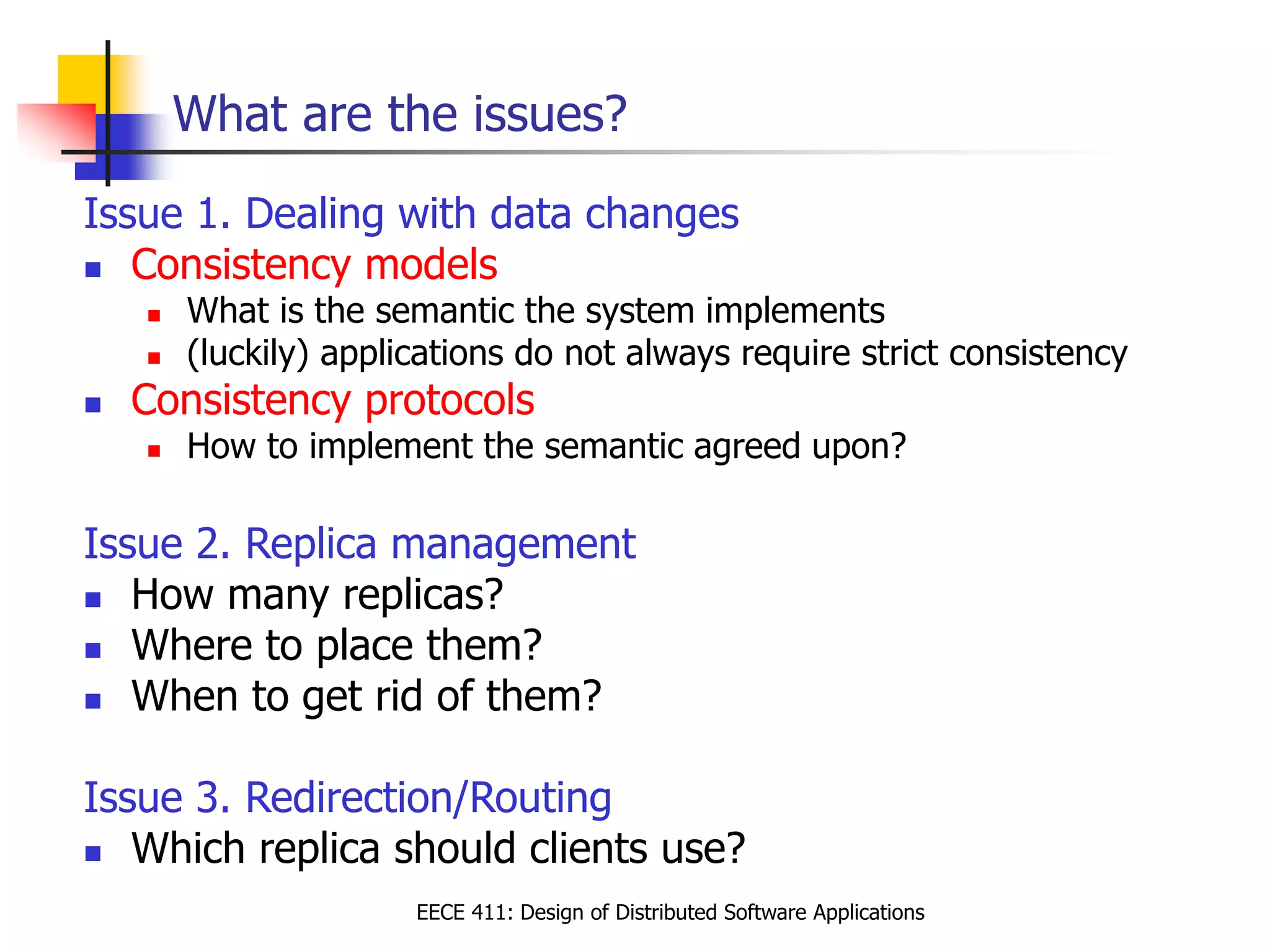 What are the issues?

Issue 1. Dealing with data changes

- Consistency models
  - What is the semantic the system implements
  - (luckily) applications do not always require strict consistency
- Consistency protocols
  - How to implement the semantic agreed upon?

Issue 2. Replica management

- How many replicas?
- Where to place them?
- When to get rid of them?

Issue 3. Redirection/Routing

- Which replica should clients use?

EECE 411: Design of Distributed Software Applications